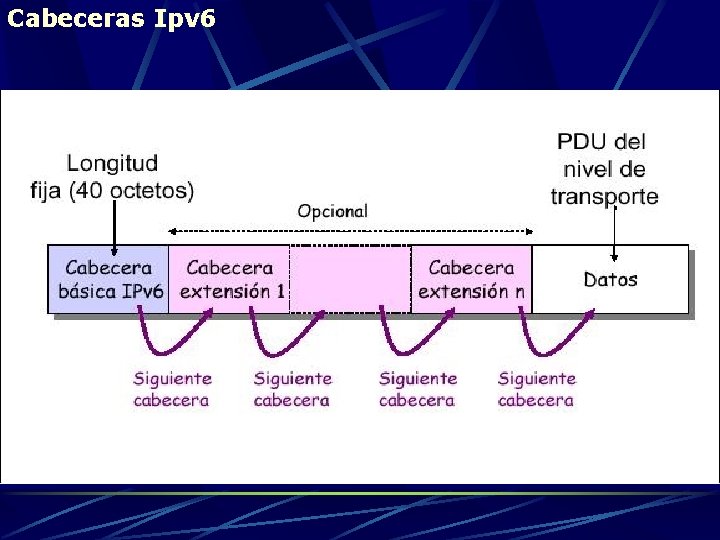 Cabeceras Ipv6

Longitud fija (40 octetos)

PDU del nivel de transporte

Opcional

Cabecera básica IPv6

Cabecera extensión 1

Cabecera extensión n

Datos

Siguiente cabecera

Siguiente cabecera

Siguiente cabecera

Siguiente cabecera